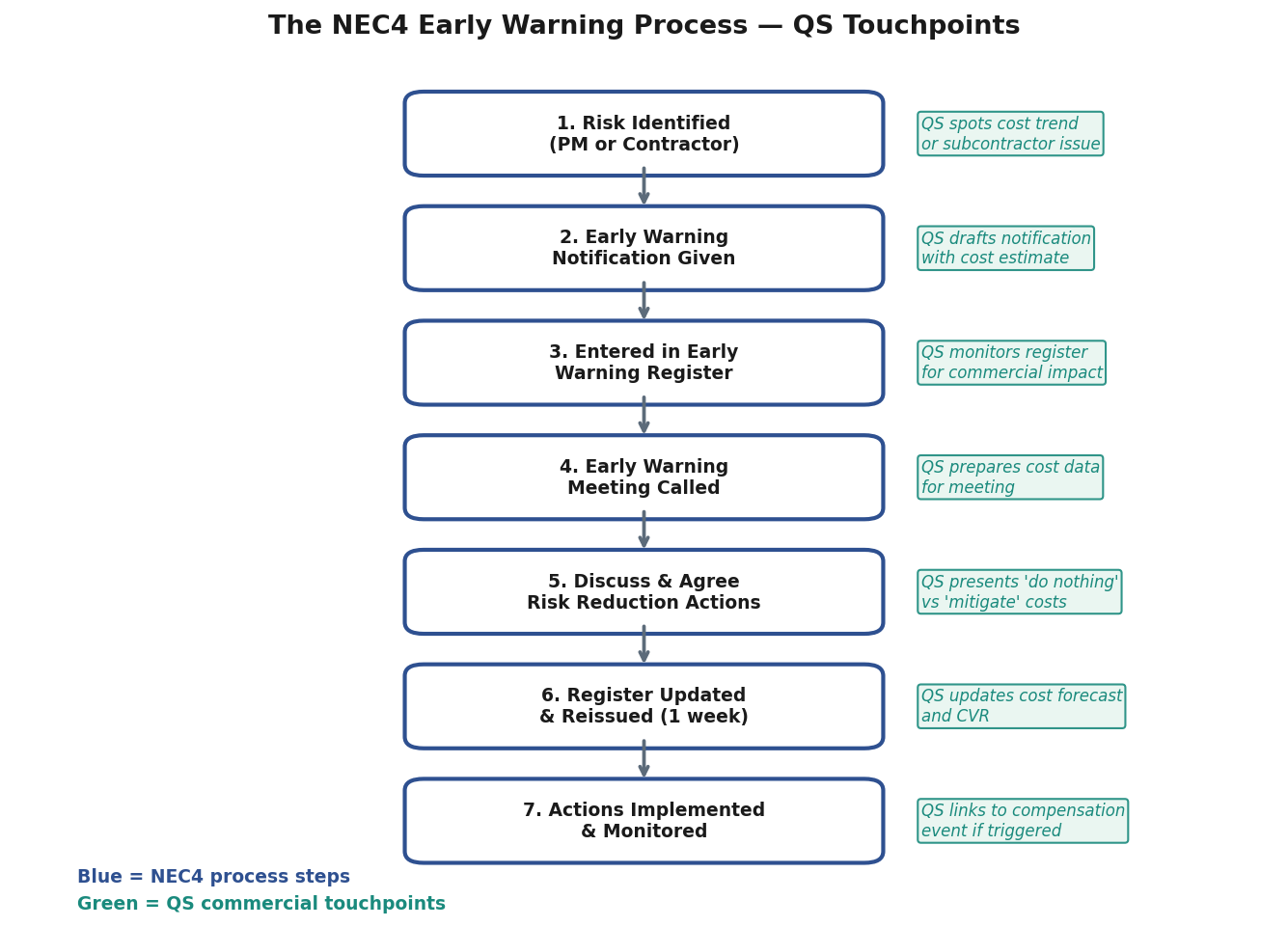 The NEC4 Early Warning Process — QS Touchpoints

1. Risk Identified (PM or Contractor)

QS spots cost trend or subcontractor issue

2. Early Warning Notification Given

QS drafts notification with cost estimate

3. Entered in Early Warning Register

QS monitors register for commercial impact

4. Early Warning Meeting Called

QS prepares cost data for meeting

5. Discuss & Agree Risk Reduction Actions

QS presents 'do nothing' vs 'mitigate' costs

6. Register Updated & Reissued (1 week)

QS updates cost forecast and CVR

7. Actions Implemented & Monitored

QS links to compensation event if triggered

Blue = NEC4 process steps
Green = QS commercial touchpoints